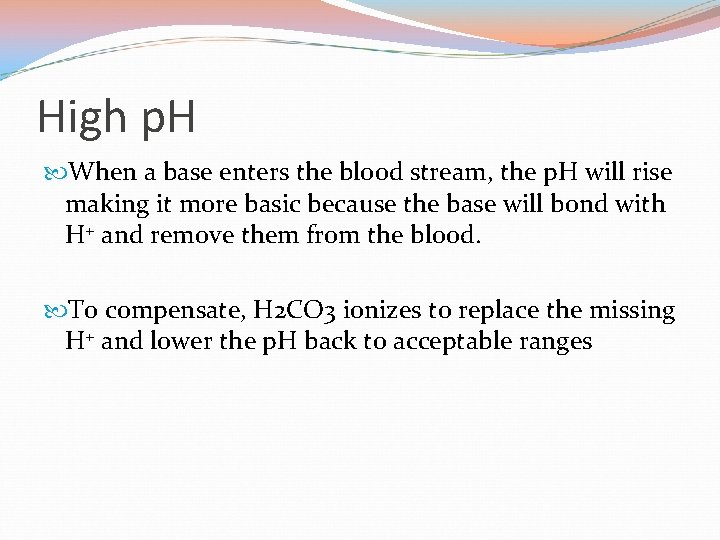 High pH

When a base enters the blood stream, the pH will rise making it more basic because the base will bond with $H^+$ and remove them from the blood.

To compensate, H2CO3 ionizes to replace the missing $H^+$ and lower the pH back to acceptable ranges